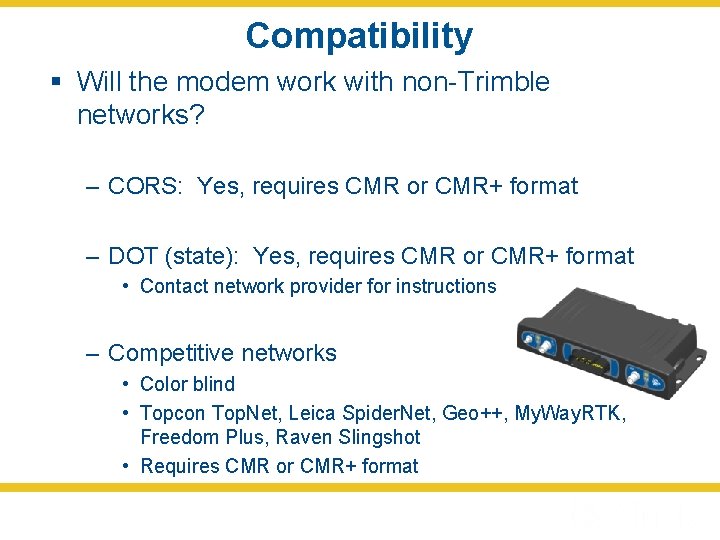 Compatibility

▪ Will the modem work with non-Trimble networks?

– CORS: Yes, requires CMR or CMR+ format

– DOT (state): Yes, requires CMR or CMR+ format

• Contact network provider for instructions

– Competitive networks

• Color blind

• Topcon TopNet, Leica SpiderNet, Geo++, MyWayRTK, Freedom Plus, Raven Slingshot

• Requires CMR or CMR+ format